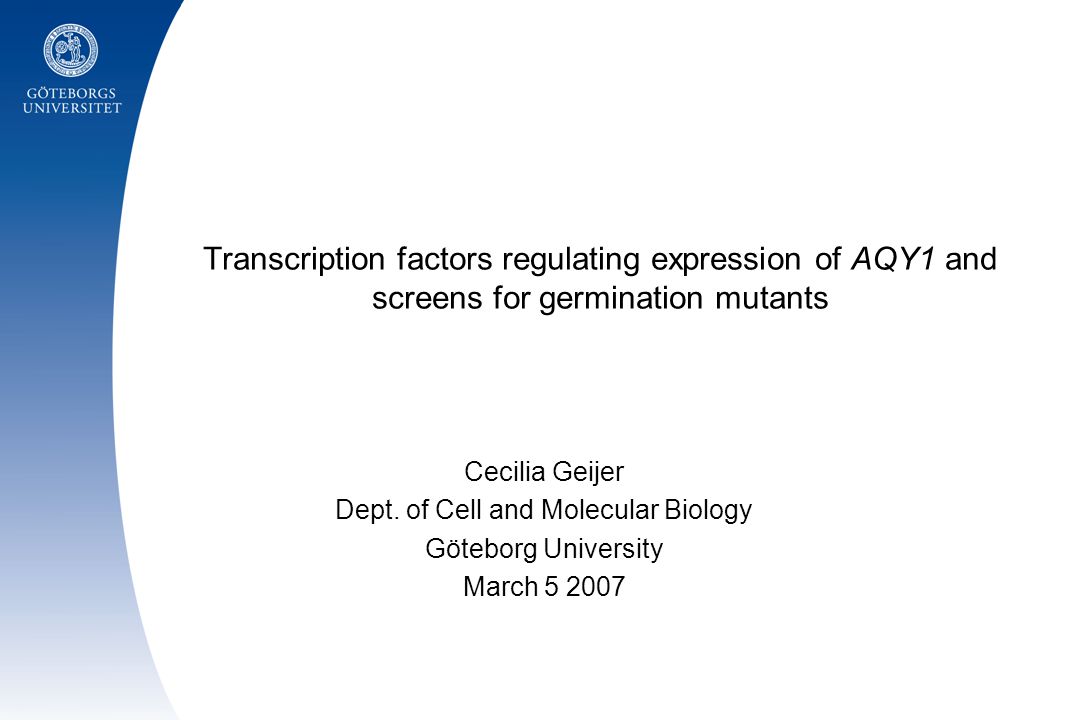 GÖTEBORGS UNIVERSITET

Transcription factors regulating expression of AQY1 and screens for germination mutants

Cecilia Geijer
Dept. of Cell and Molecular Biology
Göteborg University
March 5 2007